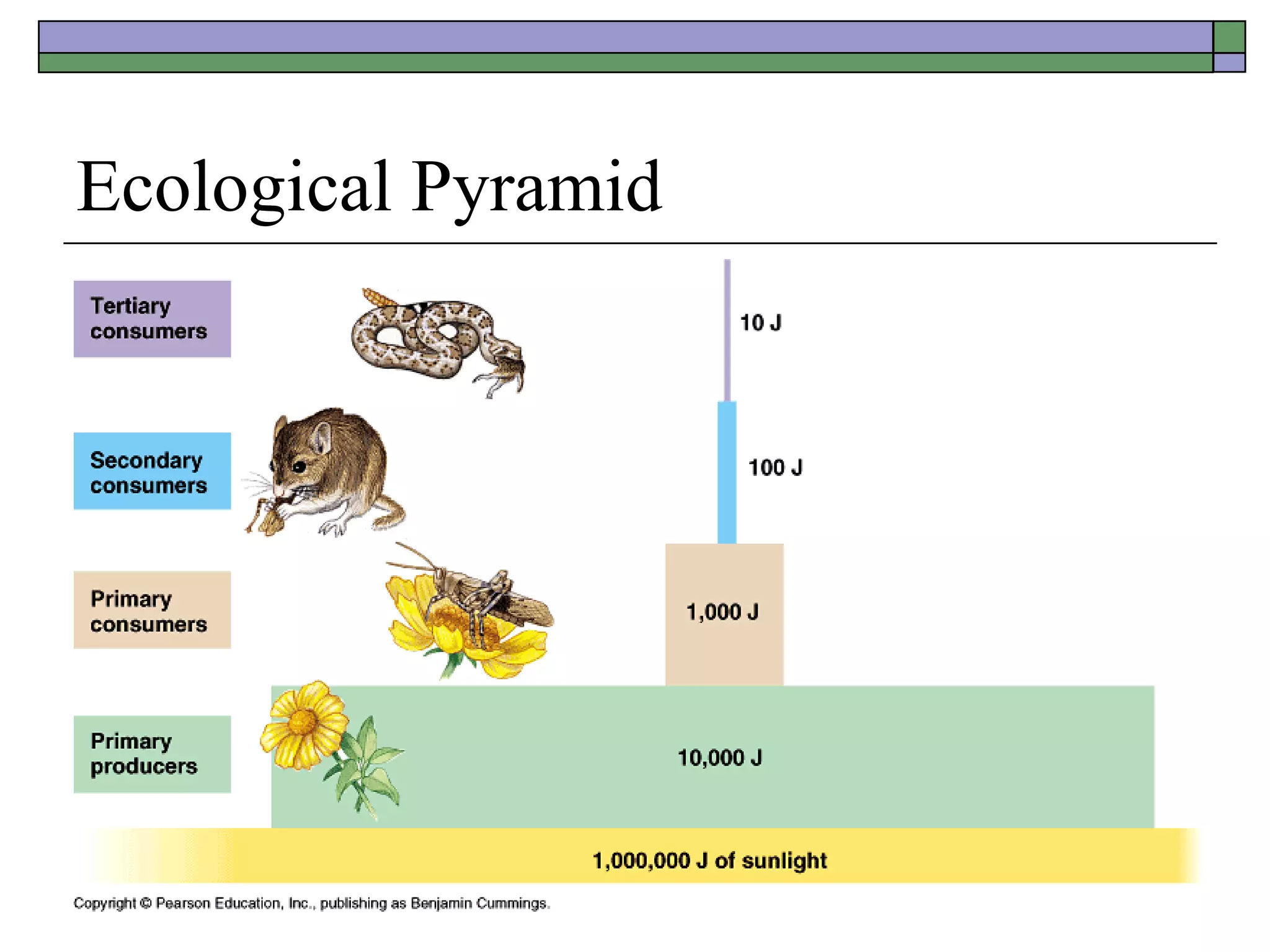 Ecological Pyramid

Tertiary consumers

10 J

Secondary consumers

100 J

Primary consumers

1,000 J

Primary producers

10,000 J

1,000,000 J of sunlight

Copyright © Pearson Education, Inc., publishing as Benjamin Cummings.